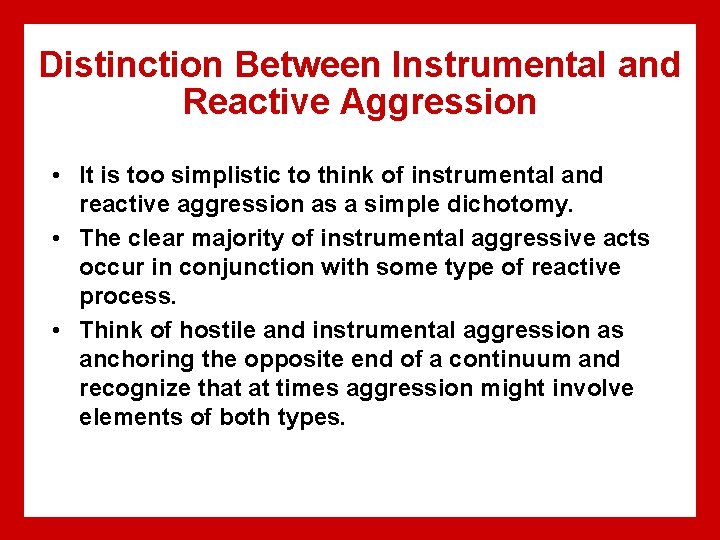 Distinction Between Instrumental and Reactive Aggression

• It is too simplistic to think of instrumental and reactive aggression as a simple dichotomy.
• The clear majority of instrumental aggressive acts occur in conjunction with some type of reactive process.
• Think of hostile and instrumental aggression as anchoring the opposite end of a continuum and recognize that at times aggression might involve elements of both types.